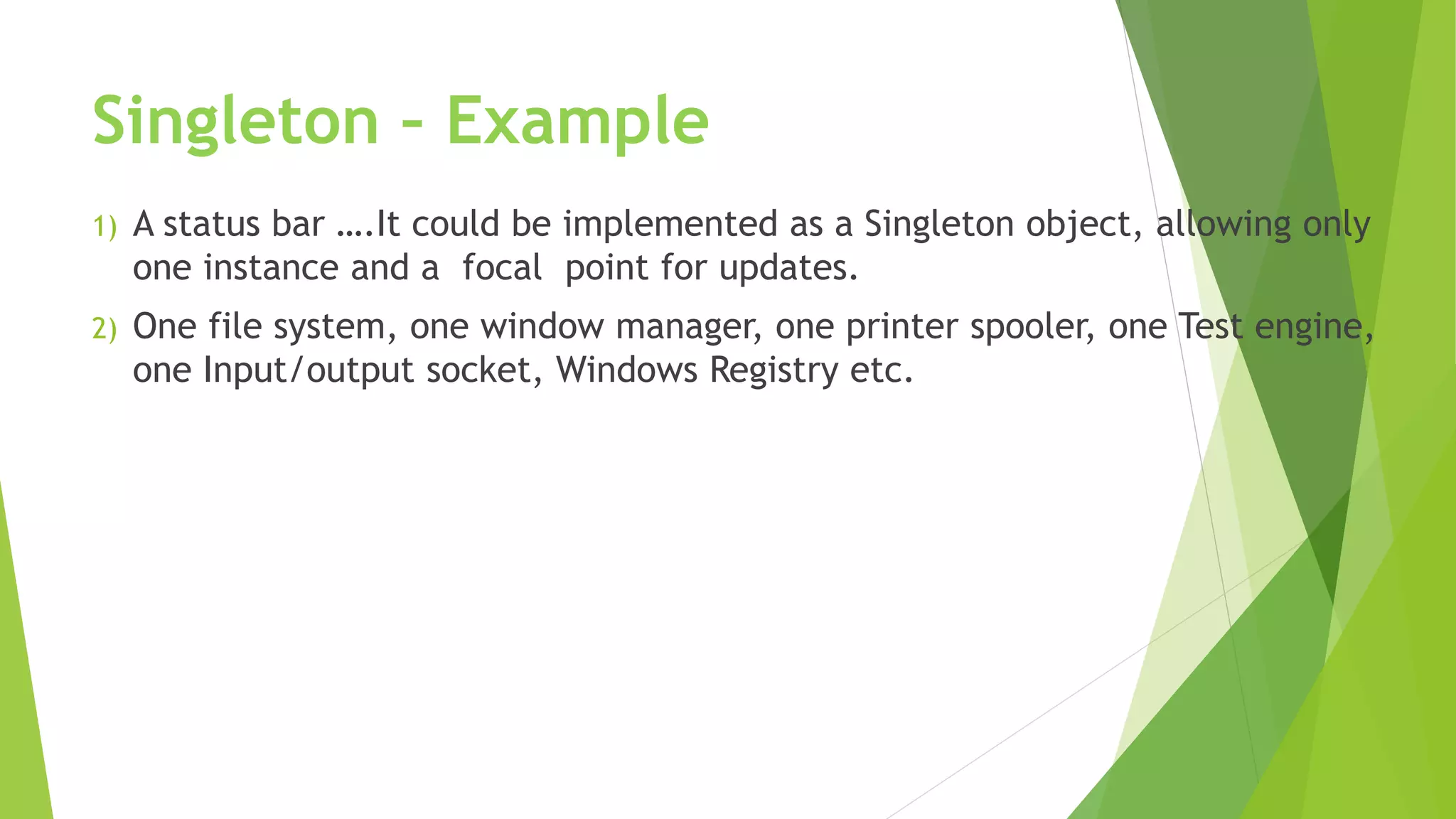 Singleton - Example

1) A status bar ….It could be implemented as a Singleton object, allowing only one instance and a focal point for updates.

2) One file system, one window manager, one printer spooler, one Test engine, one Input/output socket, Windows Registry etc.